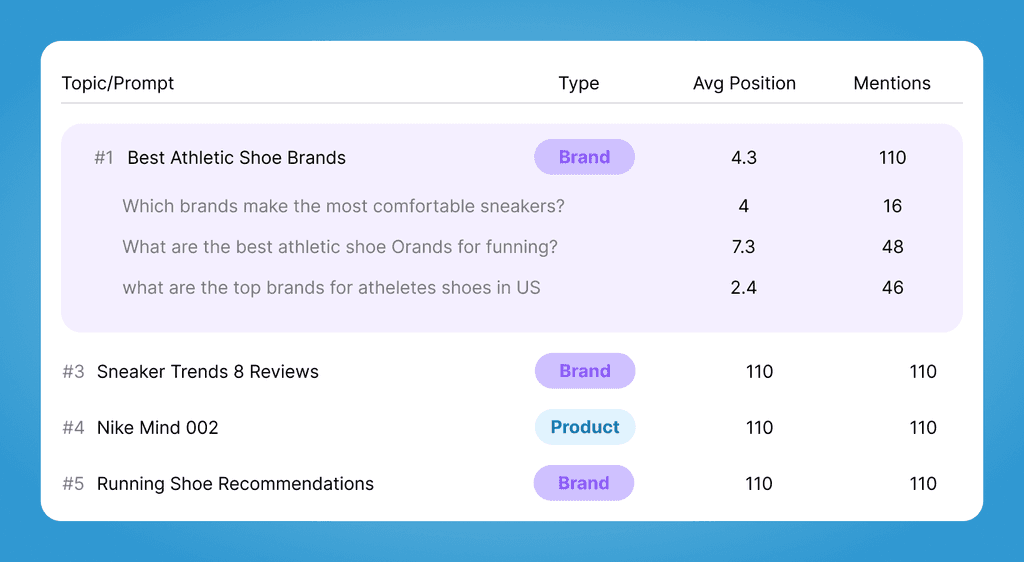 | Topic/Prompt | Type | Avg Position | Mentions |
|---|---|---|---|
| #1 Best Athletic Shoe Brands | Brand | 4.3 | 110 |
| Which brands make the most comfortable sneakers? | | 4 | 16 |
| What are the best athletic shoe Orands for funning? | | 7.3 | 48 |
| what are the top brands for atheletes shoes in US | | 2.4 | 46 |
| #3 Sneaker Trends 8 Reviews | Brand | 110 | 110 |
| #4 Nike Mind 002 | Product | 110 | 110 |
| #5 Running Shoe Recommendations | Brand | 110 | 110 |